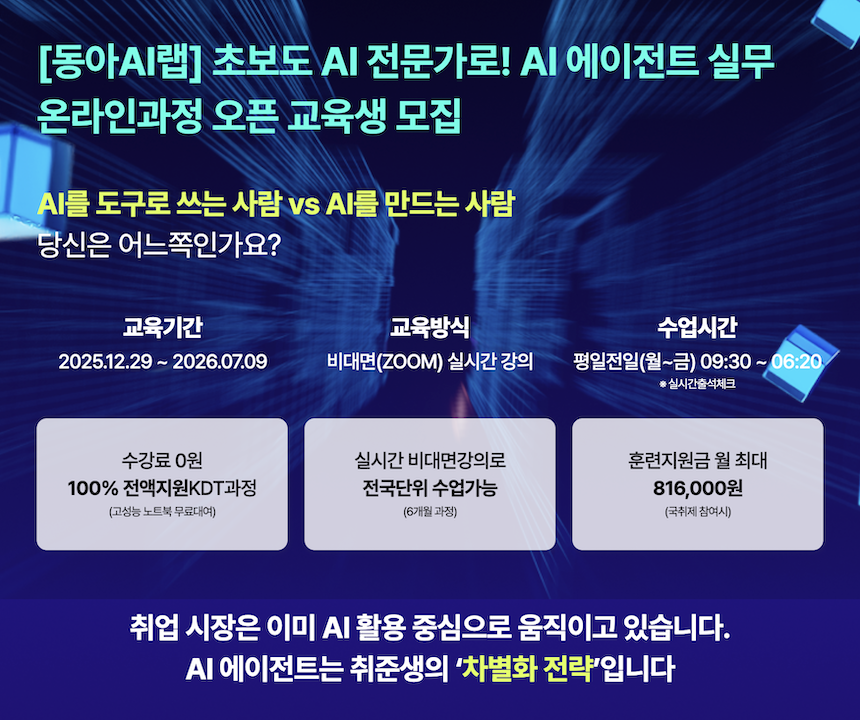 [동아AI랩] 초보도 AI 전문가로! AI 에이전트 실무 온라인과정 오픈 교육생 모집

AI를 도구로 쓰는 사람 vs AI를 만드는 사람
당신은 어느쪽인가요?

교육기간
2025.12.29 ~ 2026.07.09

교육방식
비대면(ZOOM) 실시간 강의

수업시간
평일전일(월~금) 09:30 ~ 06:20
※ 실시간출석체크

수강료 0원
100% 전액지원KDT과정
(고성능 노트북 무료대여)

실시간 비대면강의로
전국단위 수업가능
(6개월 과정)

훈련지원금 월 최대
816,000원
(국취제 참여시)

취업 시장은 이미 AI 활용 중심으로 움직이고 있습니다.
AI 에이전트는 취준생의 '차별화 전략'입니다